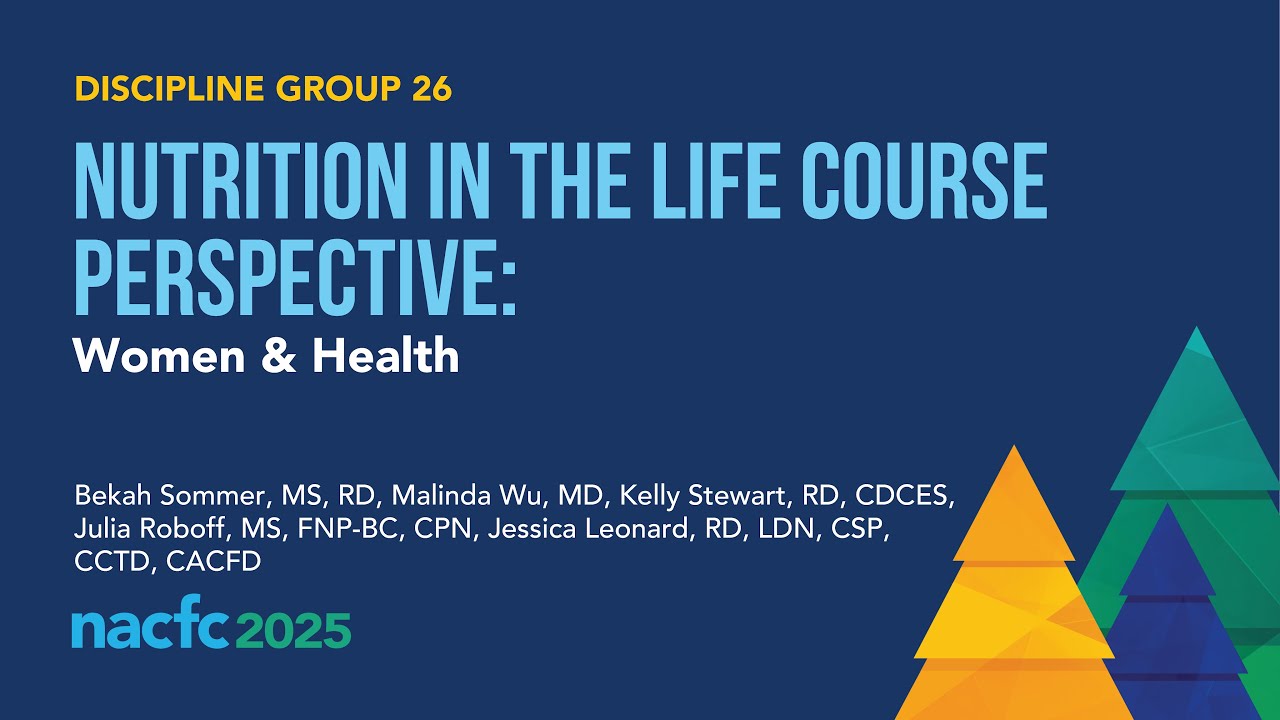 DISCIPLINE GROUP 26

NUTRITION IN THE LIFE COURSE PERSPECTIVE:

Women & Health

Bekah Sommer, MS, RD, Malinda Wu, MD, Kelly Stewart, RD, CDCES, Julia Roboff, MS, FNP-BC, CPN, Jessica Leonard, RD, LDN, CSP, CCTD, CACFD

nacfc 2025